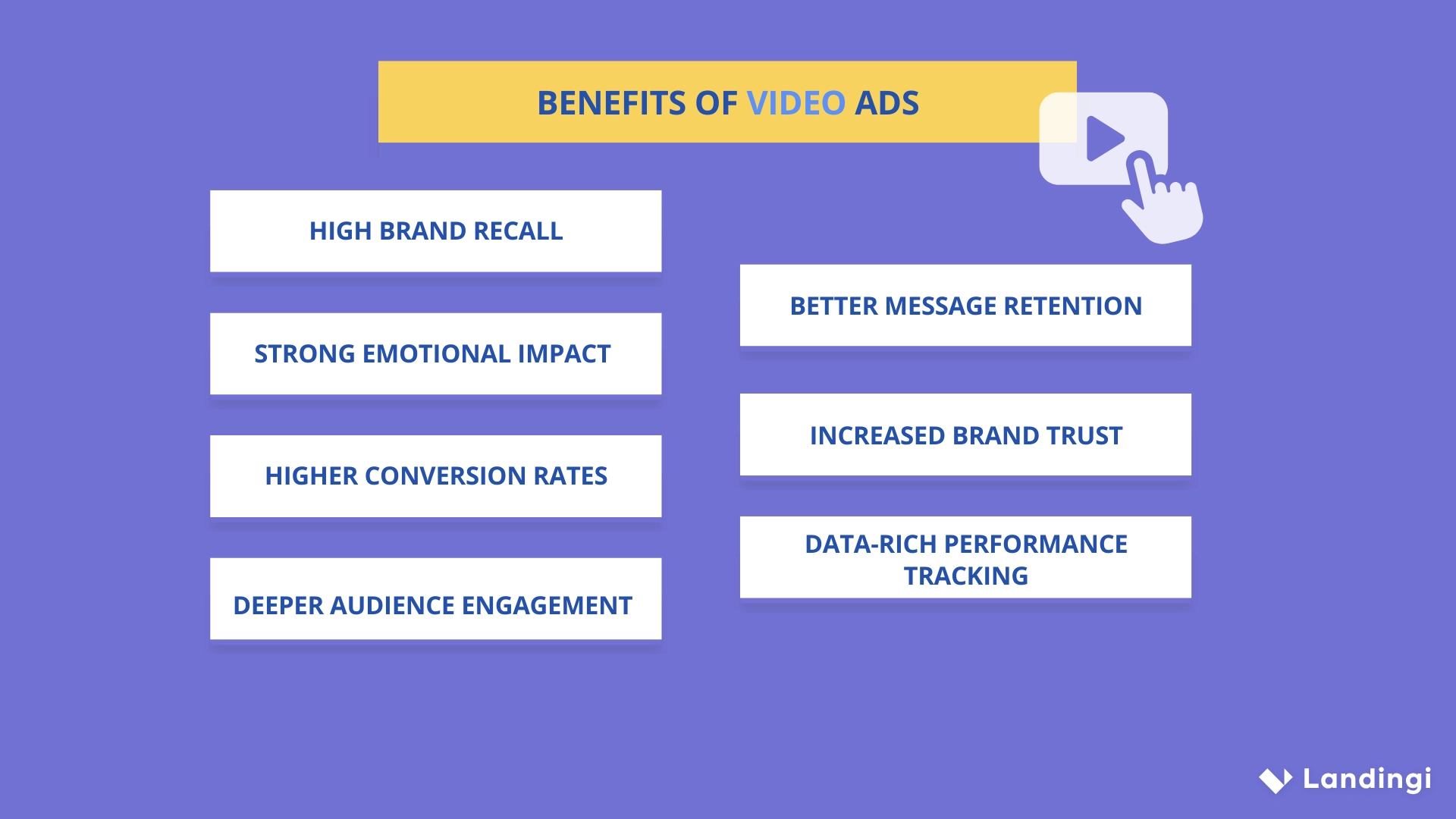 BENEFITS OF VIDEO ADS

HIGH BRAND RECALL

STRONG EMOTIONAL IMPACT

HIGHER CONVERSION RATES

DEEPER AUDIENCE ENGAGEMENT

BETTER MESSAGE RETENTION

INCREASED BRAND TRUST

DATA-RICH PERFORMANCE TRACKING

Landingi